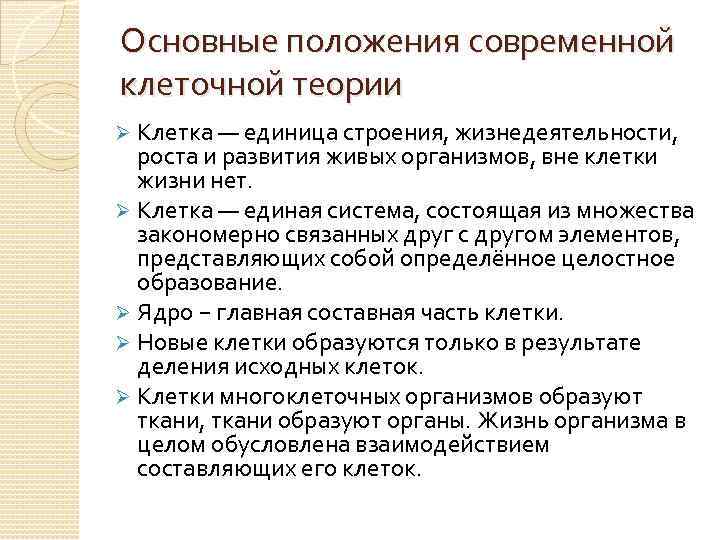 Основные положения современной клеточной теории

➢ Клетка — единица строения, жизнедеятельности, роста и развития живых организмов, вне клетки жизни нет.
➢ Клетка — единая система, состоящая из множества закономерно связанных друг с другом элементов, представляющих собой определённое целостное образование.
➢ Ядро – главная составная часть клетки.
➢ Новые клетки образуются только в результате деления исходных клеток.
➢ Клетки многоклеточных организмов образуют ткани, ткани образуют органы. Жизнь организма в целом обусловлена взаимодействием составляющих его клеток.